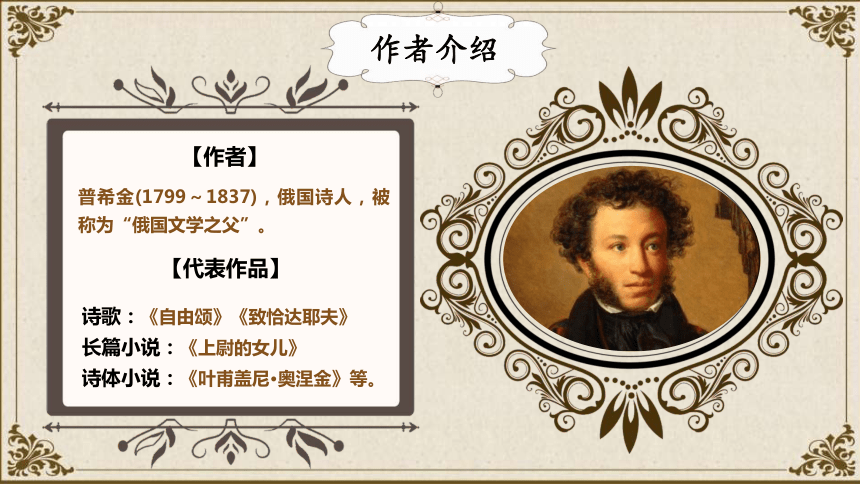 作者介绍

【作者】

普希金(1799～1837)，俄国诗人，被称为“俄国文学之父”。

【代表作品】

诗歌：《自由颂》《致恰达耶夫》
长篇小说：《上尉的女儿》
诗体小说：《叶甫盖尼·奥涅金》等。